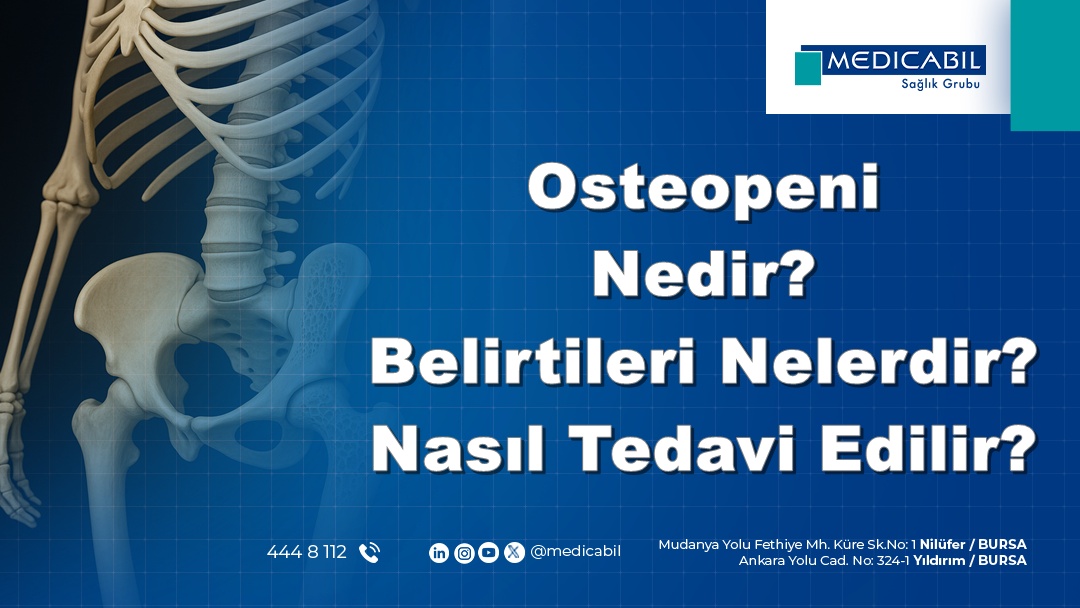 MEDICABIL
Sağlık Grubu

Osteopeni
Nedir?
Belirtileri Nelerdir?
Nasıl Tedavi Edilir?

444 8 112

@medicabil

Mudanya Yolu Fethiye Mh. Küre Sk.No: 1 Nilüfer / BURSA
Ankara Yolu Cad. No: 324-1 Yıldırım / BURSA